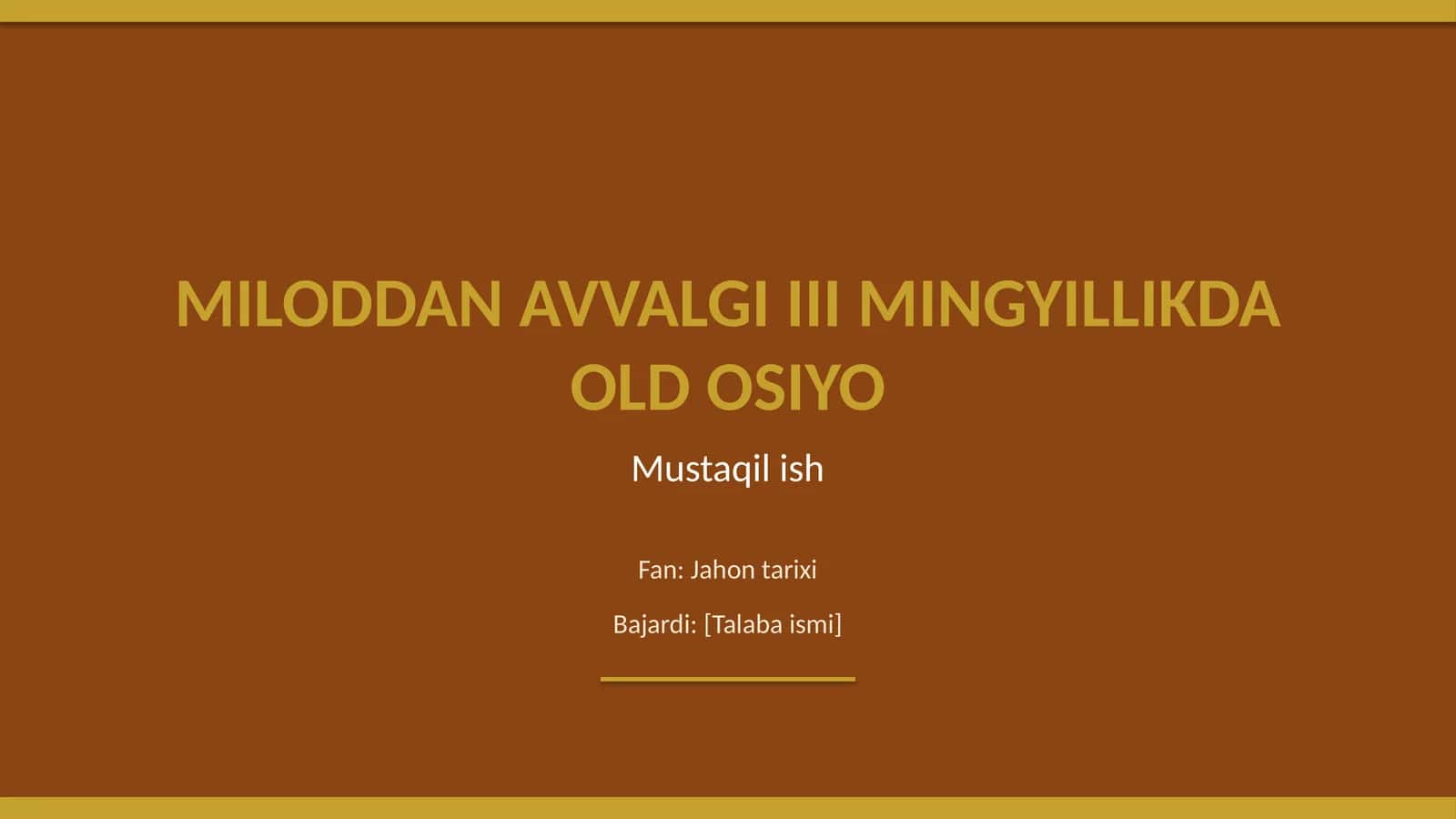 MILODDAN AVVALGI III MINGYILLIKDA OLD OSIYO

Mustaqil ish

Fan: Jahon tarixi

Bajardi: [Talaba ismi]